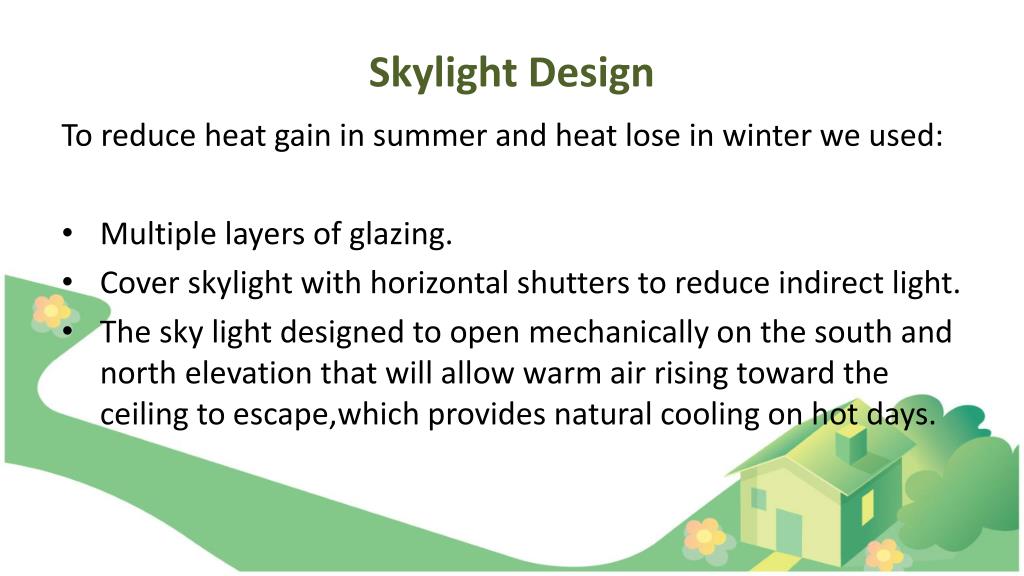 Skylight Design

To reduce heat gain in summer and heat lose in winter we used:

• Multiple layers of glazing.
• Cover skylight with horizontal shutters to reduce indirect light.
• The sky light designed to open mechanically on the south and north elevation that will allow warm air rising toward the ceiling to escape,which provides natural cooling on hot days.